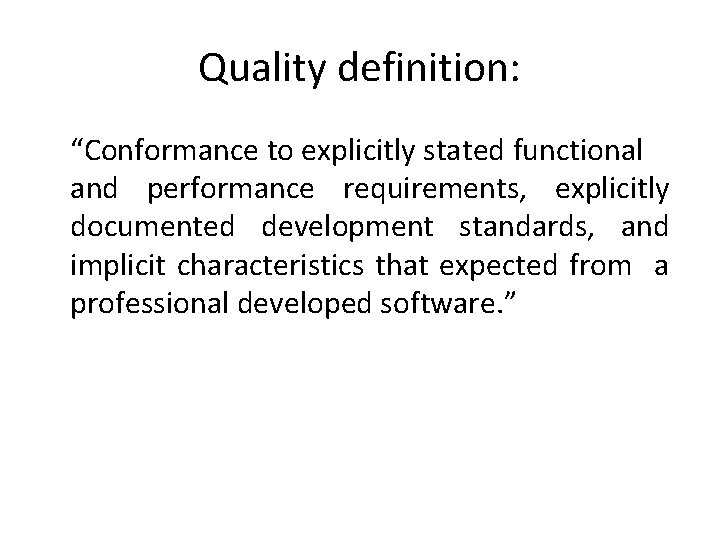 Quality definition:

“Conformance to explicitly stated functional and performance requirements, explicitly documented development standards, and implicit characteristics that expected from a professional developed software.”